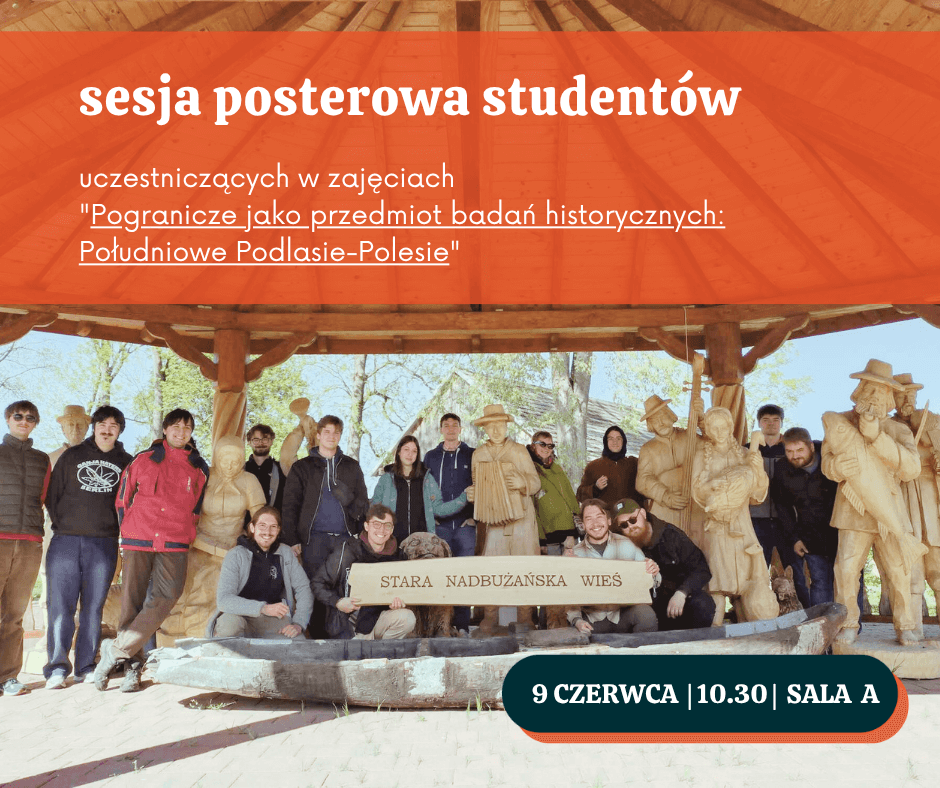 sesja posterowa studentów

uczestniczących w zajęciach "Pogranicze jako przedmiot badań historycznych: Południowe Podlasie-Polesie"

BERLIN

STARA NADBUŻAŃSKA WIEŚ

9 CZERWCA |10.30| SALA A